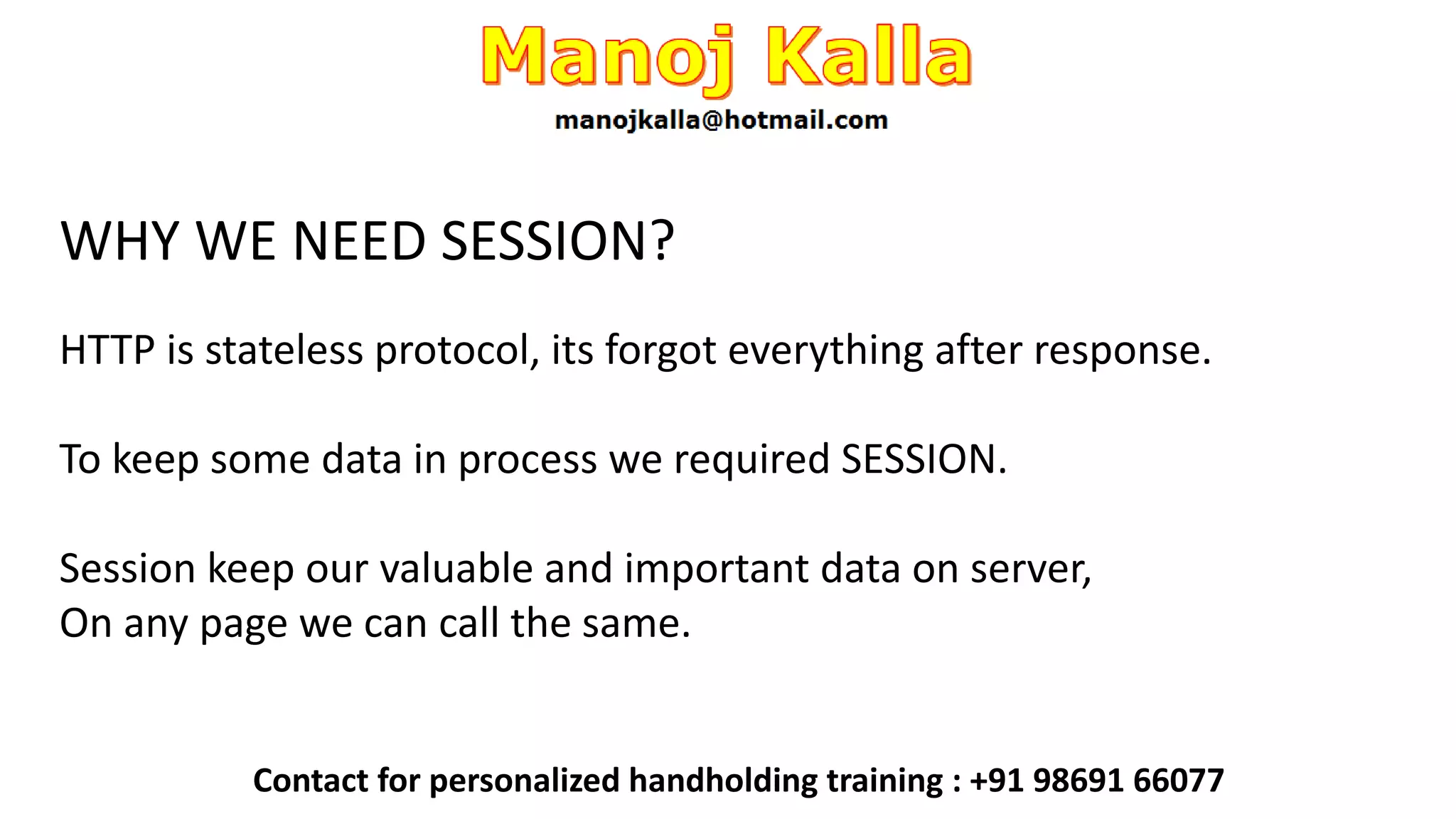 Manoj Kalla
manojkalla@hotmail.com

WHY WE NEED SESSION?

HTTP is stateless protocol, its forgot everything after response.

To keep some data in process we required SESSION.

Session keep our valuable and important data on server,
On any page we can call the same.

Contact for personalized handholding training : +91 98691 66077